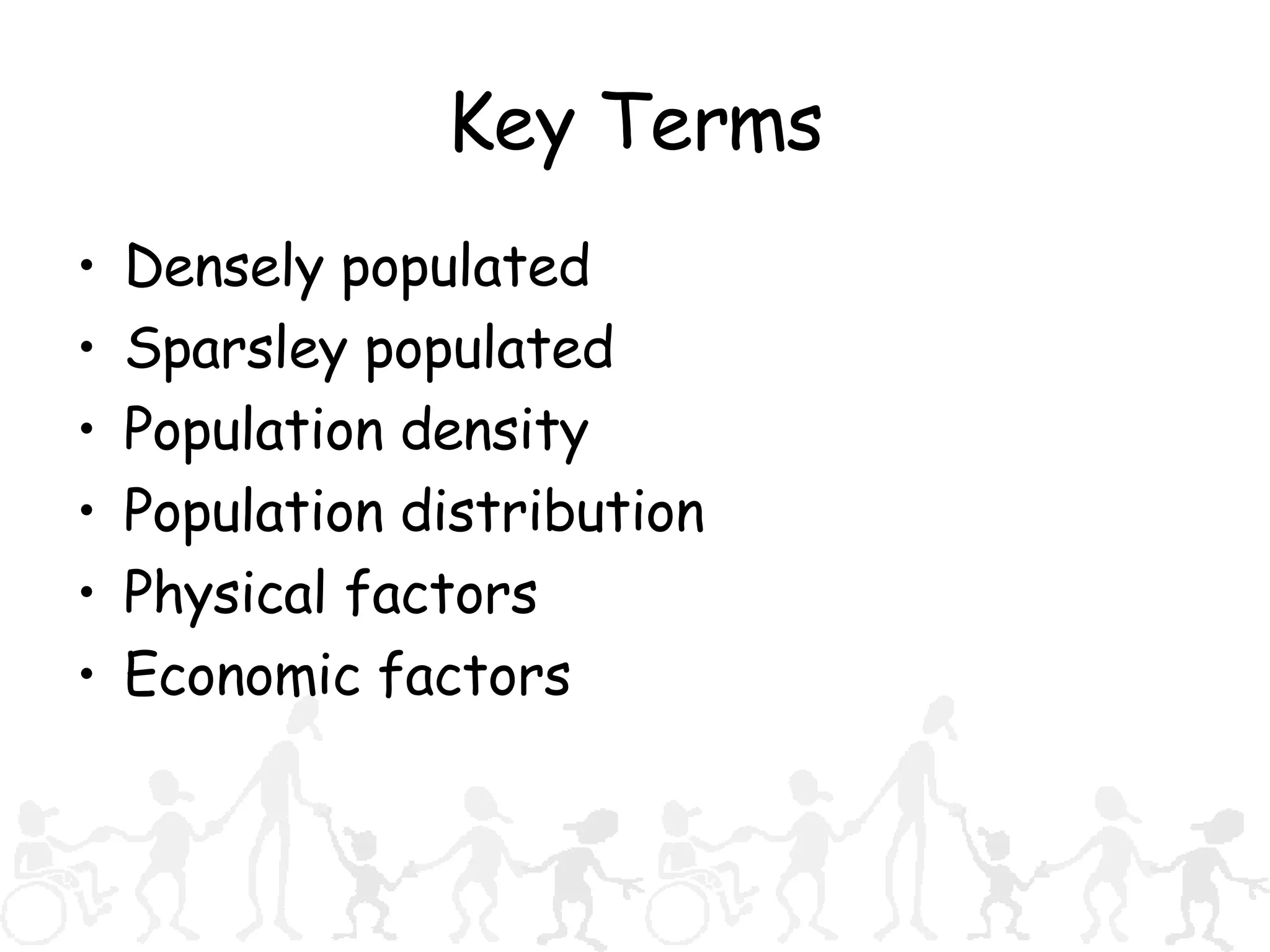 Key Terms

• Densely populated
• Sparsley populated
• Population density
• Population distribution
• Physical factors
• Economic factors